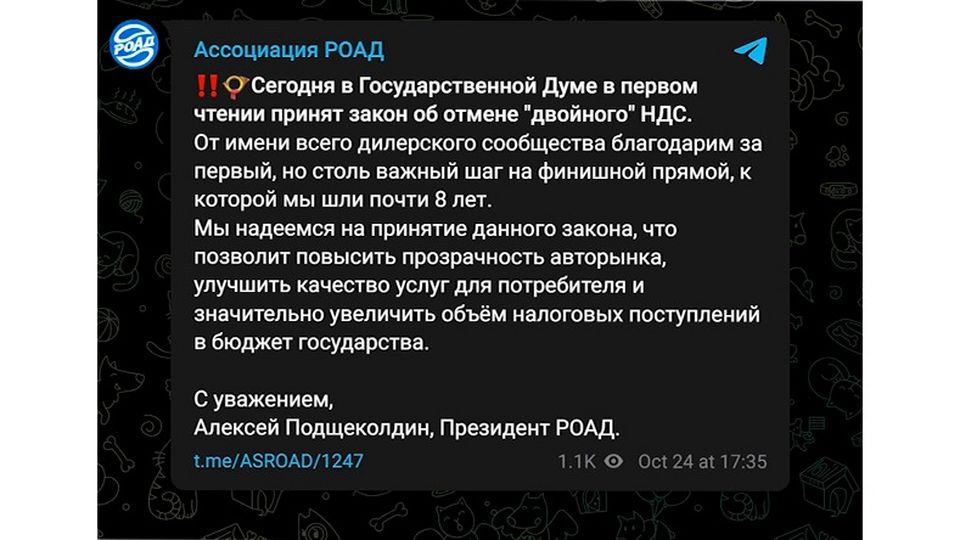 РОАД

Ассоциация РОАД

‼️📯Сегодня в Государственной Думе в первом чтении принят закон об отмене "двойного" НДС.
От имени всего дилерского сообщества благодарим за первый, но столь важный шаг на финишной прямой, к которой мы шли почти 8 лет.
Мы надеемся на принятие данного закона, что позволит повысить прозрачность авторынка, улучшить качество услуг для потребителя и значительно увеличить объём налоговых поступлений в бюджет государства.

С уважением,
Алексей Подщеколдин, Президент РОАД.

t.me/ASROAD/1247

1.1K Oct 24 at 17:35